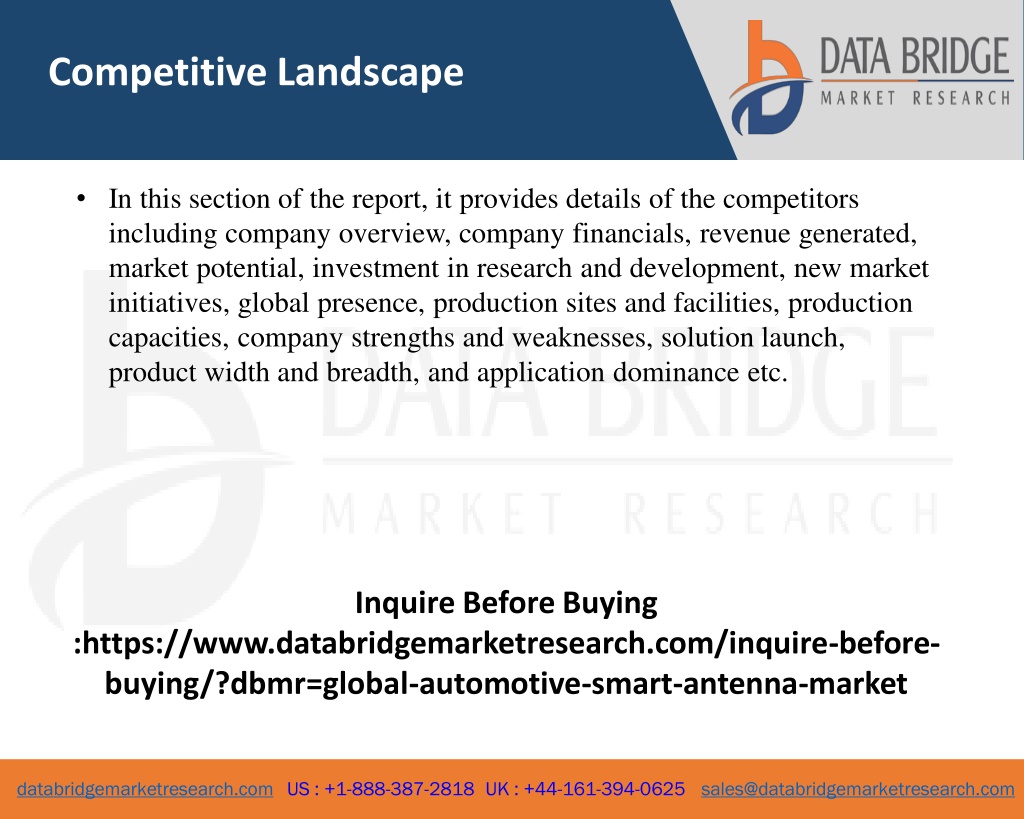 Competitive Landscape

DATA BRIDGE
MARKET RESEARCH

• In this section of the report, it provides details of the competitors including company overview, company financials, revenue generated, market potential, investment in research and development, new market initiatives, global presence, production sites and facilities, production capacities, company strengths and weaknesses, solution launch, product width and breadth, and application dominance etc.

DATA BRIDGE
MARKET RESEARCH

Inquire Before Buying :https://www.databridgemarketresearch.com/inquire-before-buying/?dbmr=global-automotive-smart-antenna-market

databridgemarketresearch.com US : +1-888-387-2818 UK : +44-161-394-0625 sales@databridgemarketresearch.com